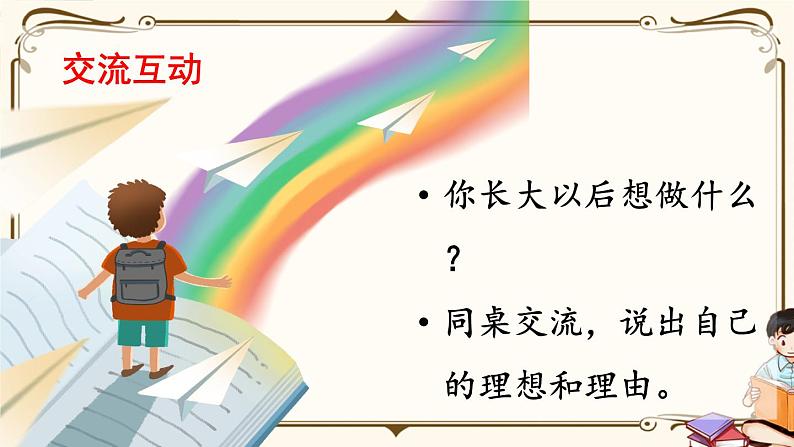 交流互动

• 你长大以后想做什么？

• 同桌交流，说出自己的理想和理由。